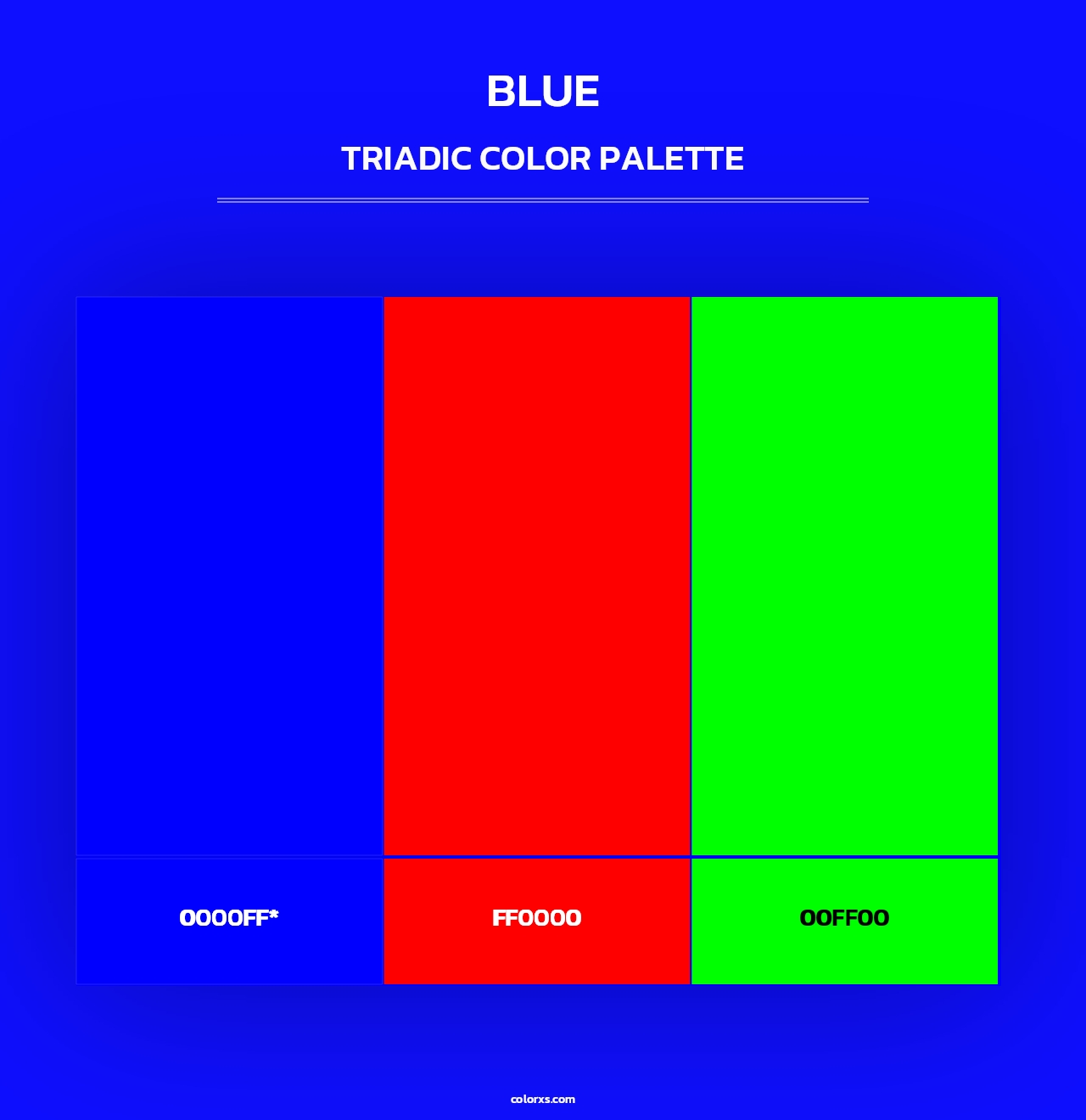 BLUE

TRIADIC COLOR PALETTE

0000FF*

FF0000

00FF00

colorxs.com